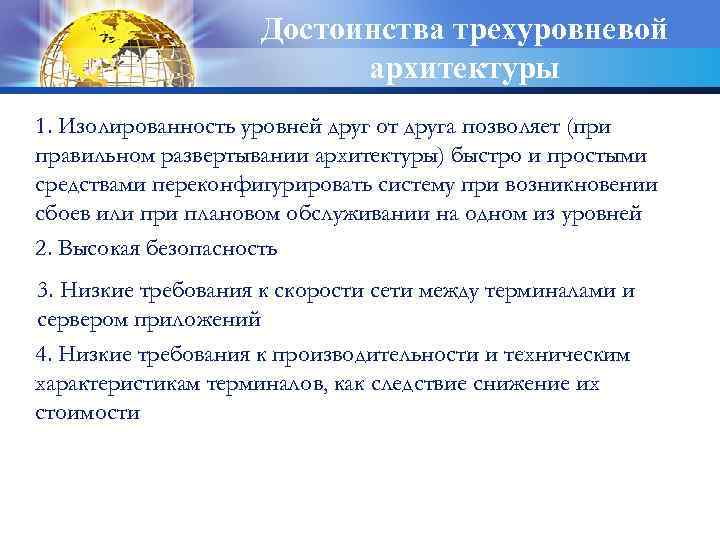 Достоинства трехуровневой архитектуры

1. Изолированность уровней друг от друга позволяет (при правильном развертывании архитектуры) быстро и простыми средствами переконфигурировать систему при возникновении сбоев или при плановом обслуживании на одном из уровней

2. Высокая безопасность

3. Низкие требования к скорости сети между терминалами и сервером приложений

4. Низкие требования к производительности и техническим характеристикам терминалов, как следствие снижение их стоимости